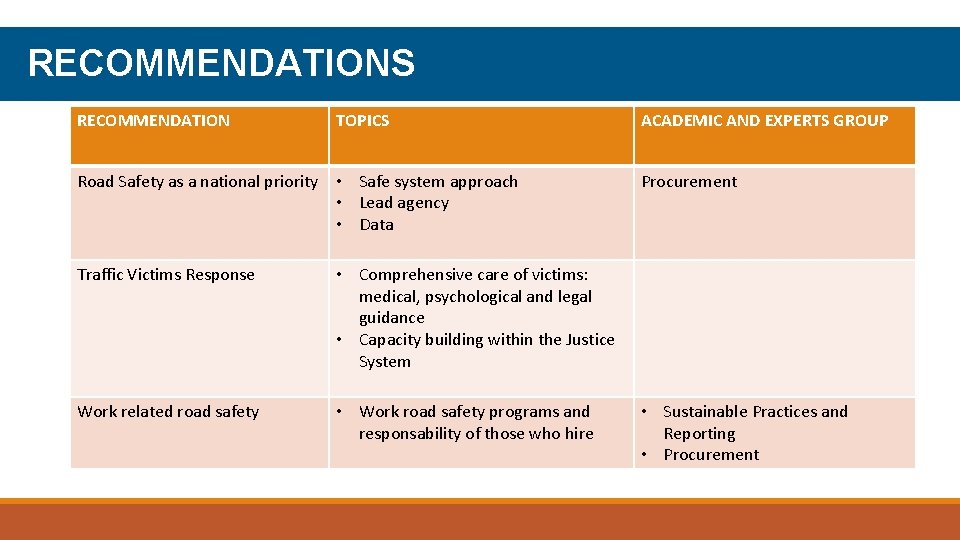 RECOMMENDATIONS

| RECOMMENDATION | TOPICS | ACADEMIC AND EXPERTS GROUP |
|---|---|---|
| Road Safety as a national priority | • Safe system approach • Lead agency • Data | Procurement |
| Traffic Victims Response | • Comprehensive care of victims: medical, psychological and legal guidance • Capacity building within the Justice System | |
| Work related road safety | • Work road safety programs and responsability of those who hire | • Sustainable Practices and Reporting • Procurement |